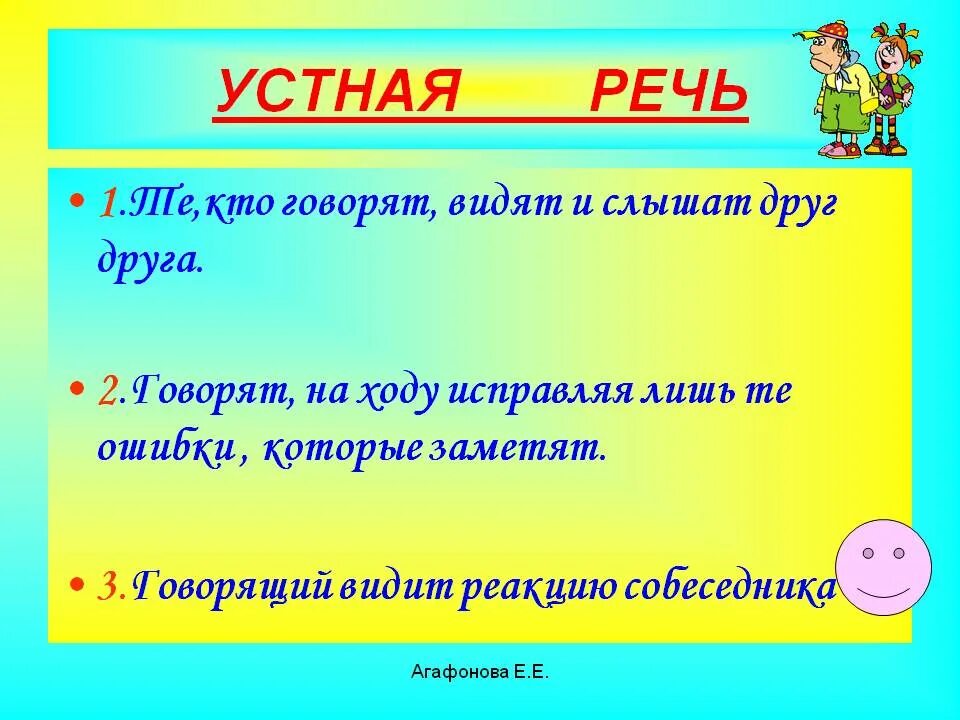 УСТНАЯ РЕЧЬ

• 1.Те,кто говорят, видят и слышат друг друга.

• 2.Говорят, на ходу исправляя лишь те ошибки , которые заметят.

• 3.Говорящий видит реакцию собеседника

Агафонова Е.Е.